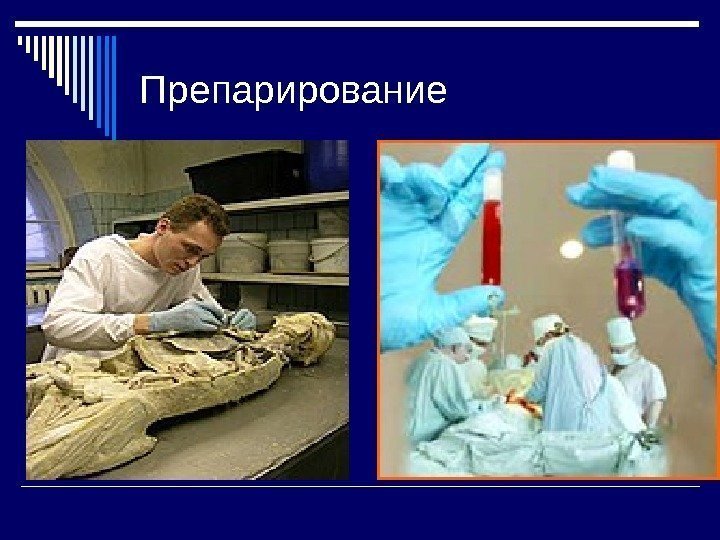 Препарирование